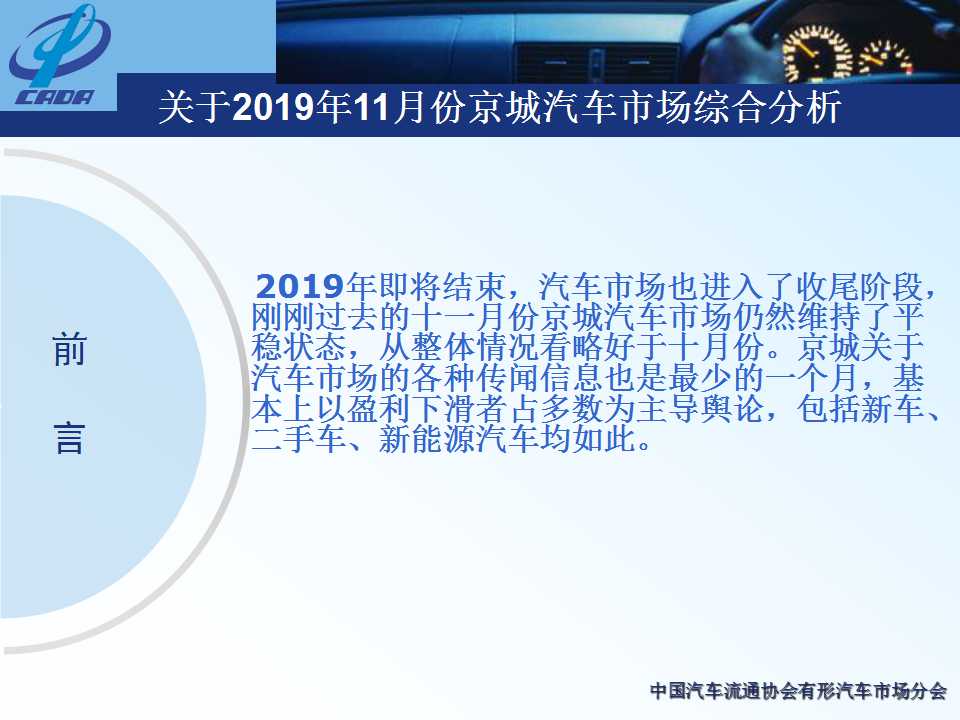 CADA

关于2019年11月份京城汽车市场综合分析

前

言

2019年即将结束，汽车市场也进入了收尾阶段，刚刚过去的十一月份京城汽车市场仍然维持了平稳状态，从整体情况看略好于十月份。京城关于汽车市场的各种传闻信息也是最少的一个月，基本上以盈利下滑者占多数为主导舆论，包括新车、二手车、新能源汽车均如此。

中国汽车流通协会有形汽车市场分会